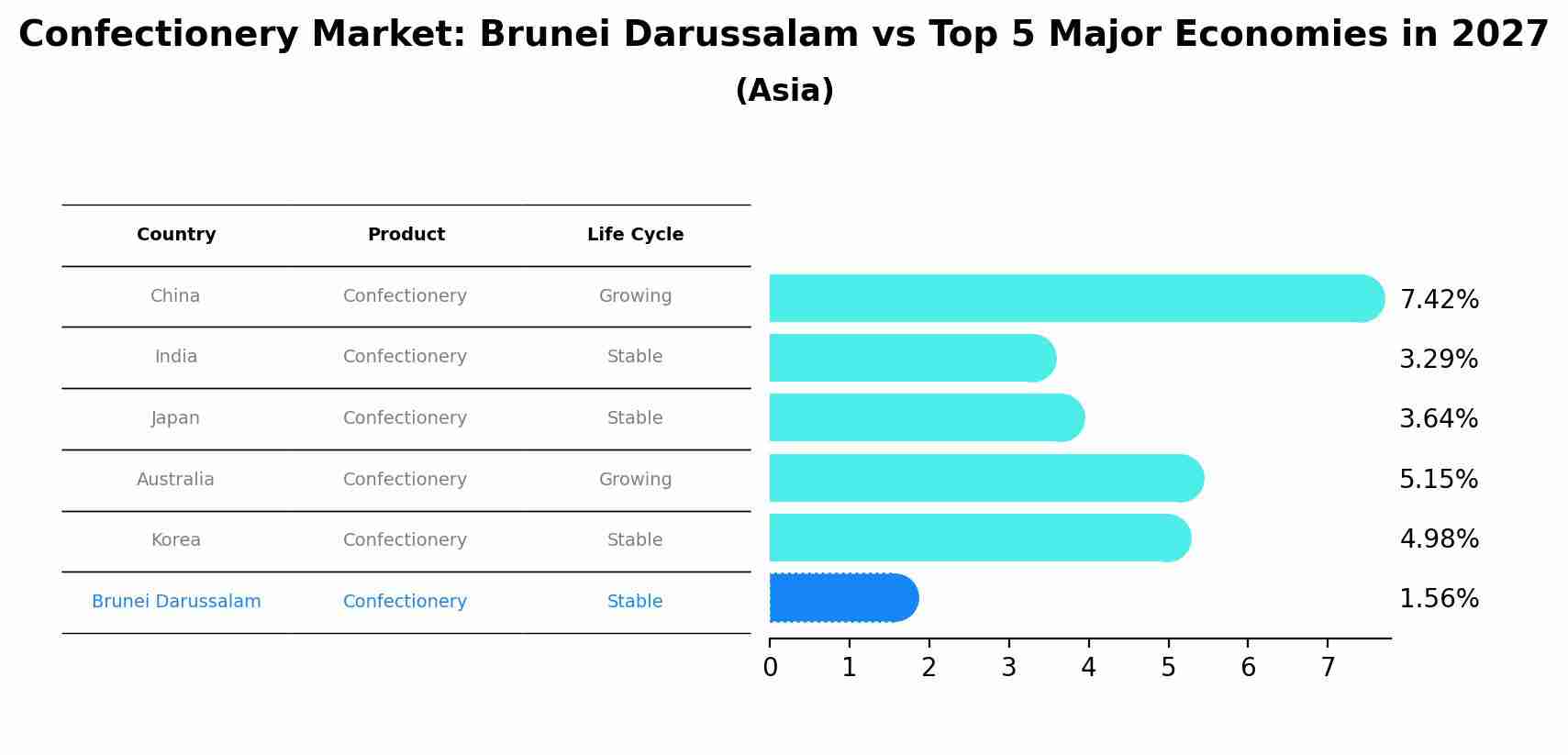 Confectionery Market: Brunei Darussalam vs Top 5 Major Economies in 2027
(Asia)

| Country | Product | Life Cycle |
|---|---|---|
| China | Confectionery | Growing |
| India | Confectionery | Stable |
| Japan | Confectionery | Stable |
| Australia | Confectionery | Growing |
| Korea | Confectionery | Stable |
| Brunei Darussalam | Confectionery | Stable |

7.42%
3.29%
3.64%
5.15%
4.98%
1.56%

0 1 2 3 4 5 6 7